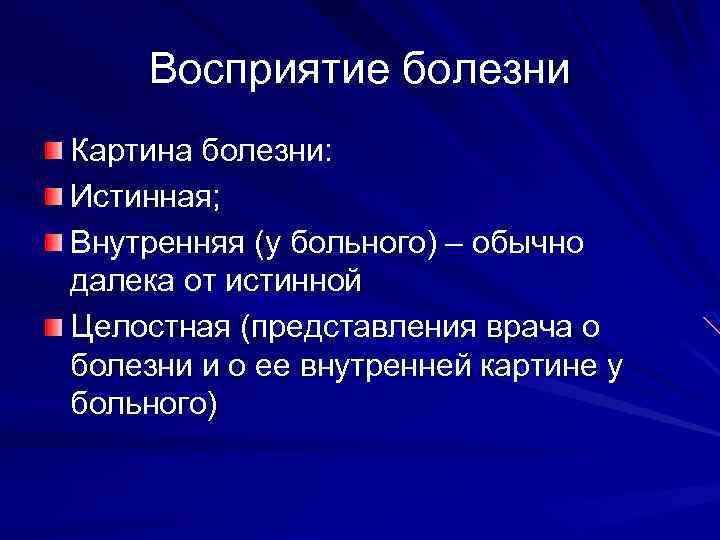 Восприятие болезни

Картина болезни:

Истинная;

Внутренняя (у больного) – обычно далека от истинной

Целостная (представления врача о болезни и о ее внутренней картине у больного)